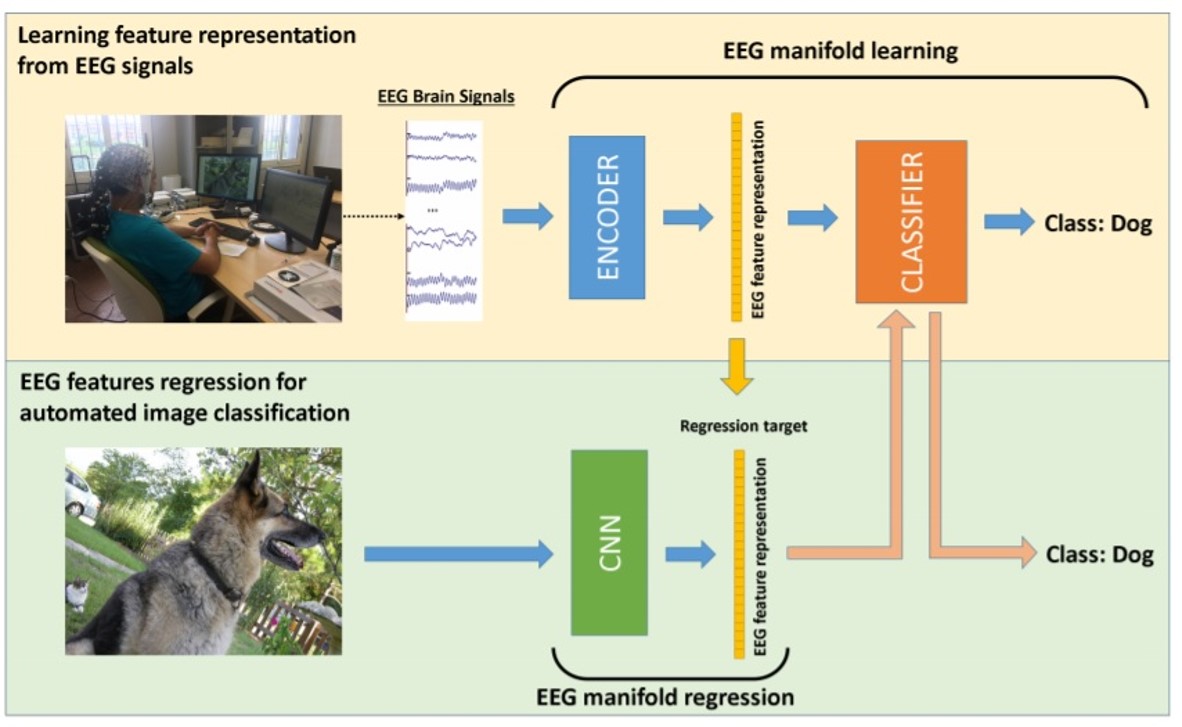 Learning feature representation from EEG signals

EEG manifold learning

EEG Brain Signals

...

ENCODER

EEG feature representation

CLASSIFIER

Class: Dog

EEG features regression for automated image classification

Regression target

CNN

EEG feature representation

Class: Dog

EEG manifold regression